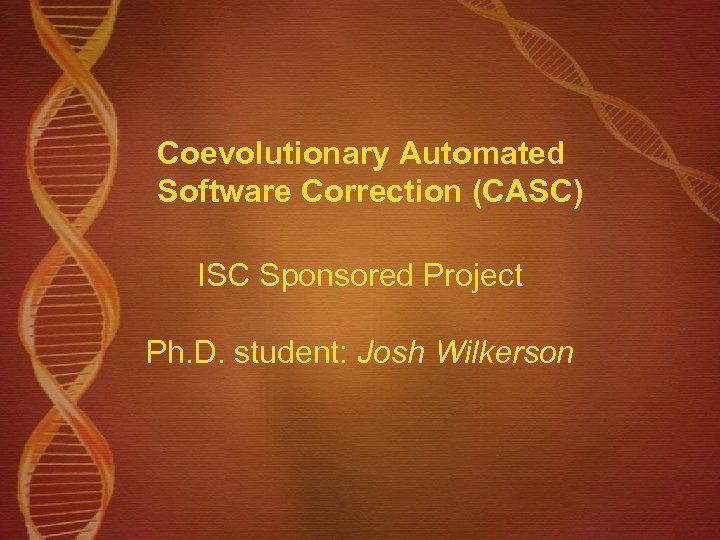 Coevolutionary Automated Software Correction (CASC)

ISC Sponsored Project

Ph.D. student: Josh Wilkerson